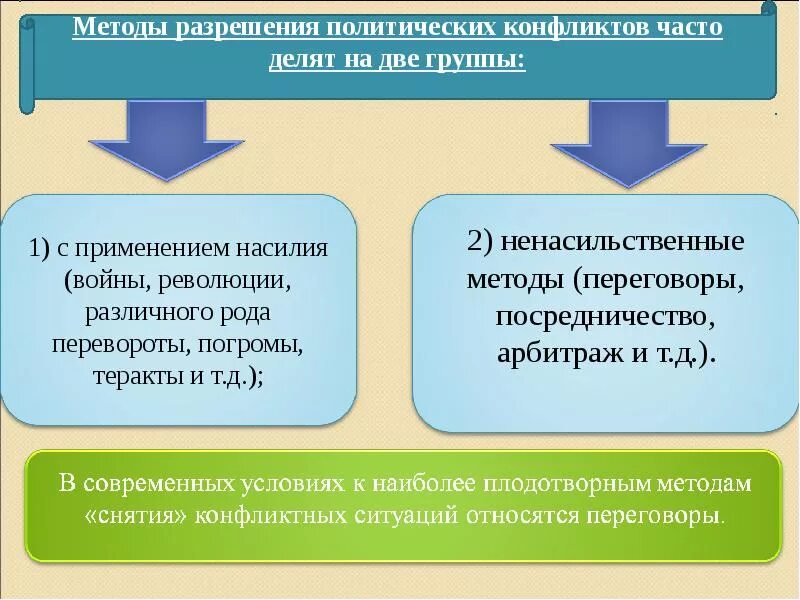 Методы разрешения политических конфликтов часто делят на две группы:

1) с применением насилия (войны, революции, различного рода перевороты, погромы, теракты и т.д.);

2) ненасильственные методы (переговоры, посредничество, арбитраж и т.д.).

В современных условиях к наиболее плодотворным методам «снятия» конфликтных ситуаций относятся переговоры.